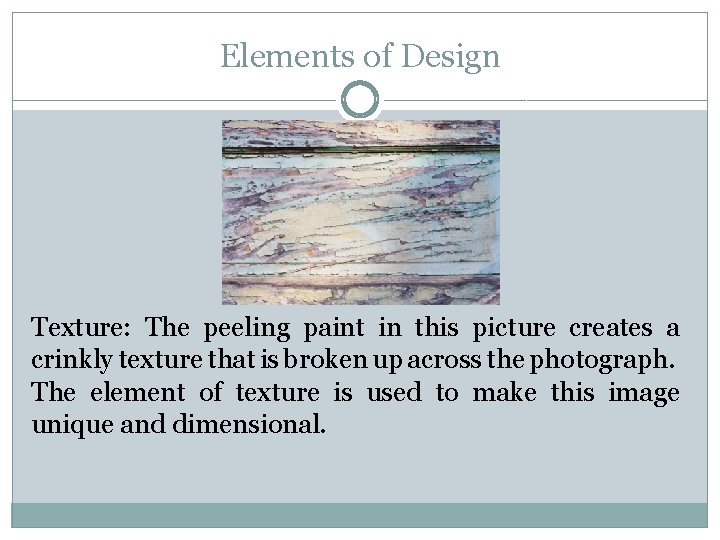 Elements of Design

Texture: The peeling paint in this picture creates a crinkly texture that is broken up across the photograph. The element of texture is used to make this image unique and dimensional.